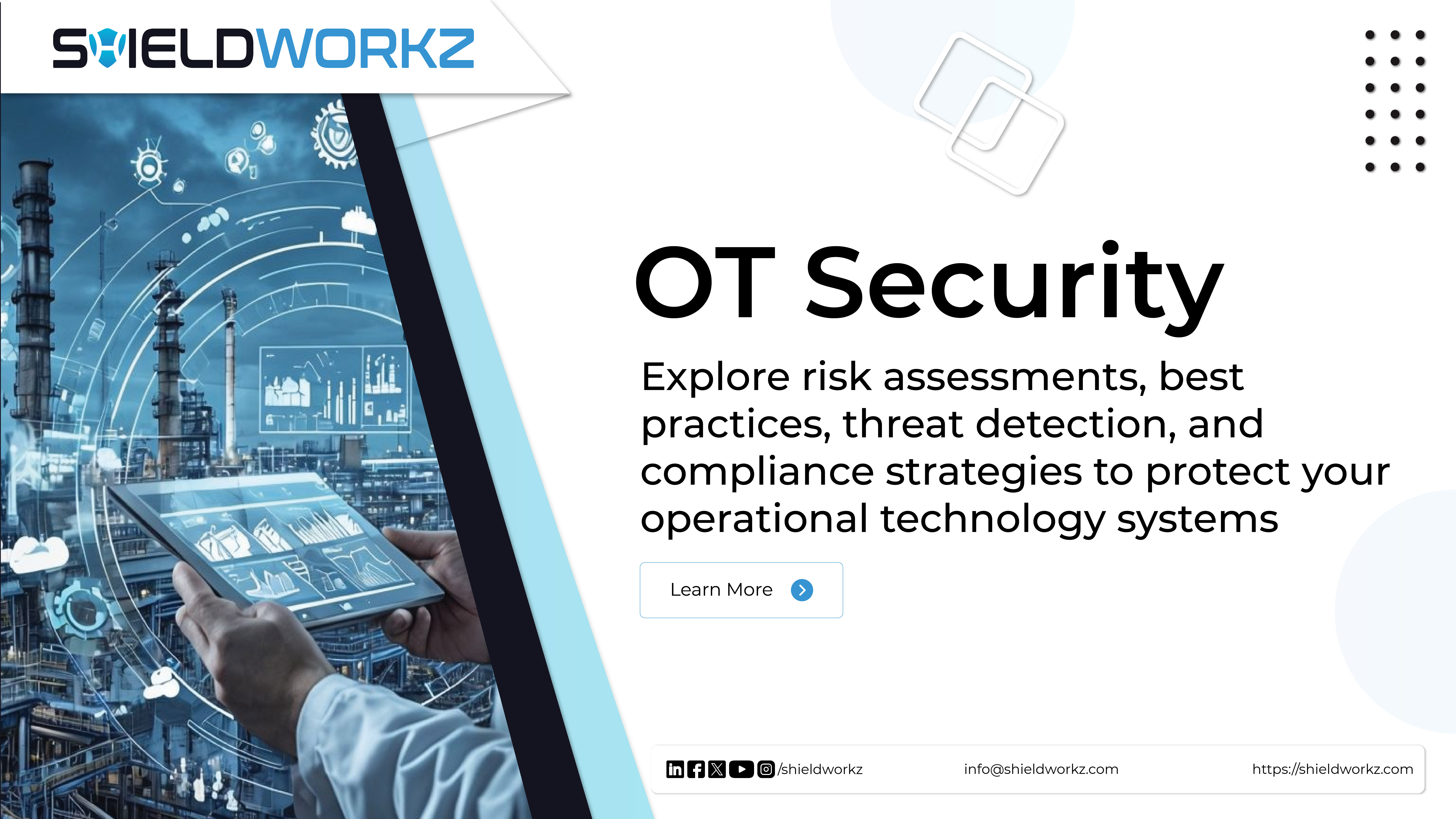 SHIELDWORKZ

OT Security

Explore risk assessments, best practices, threat detection, and compliance strategies to protect your operational technology systems

Learn More

/shieldworkz info@shieldworkz.com https://shieldworkz.com